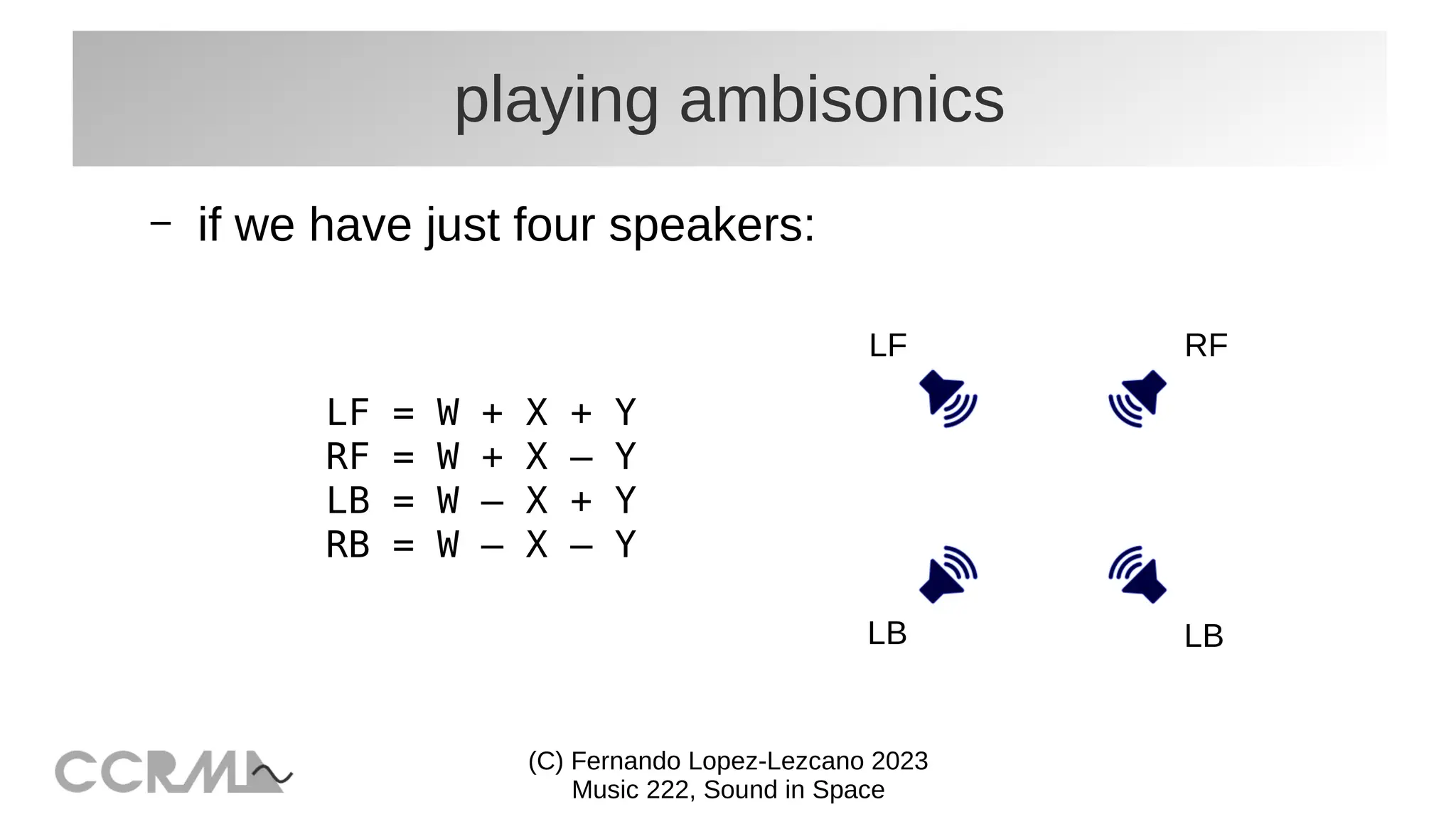 playing ambisonics

– if we have just four speakers:

LF = W + X + Y
RF = W + X – Y
LB = W – X + Y
RB = W – X – Y

LF

RF

LB

LB

CCRMA

(C) Fernando Lopez-Lezcano 2023
Music 222, Sound in Space